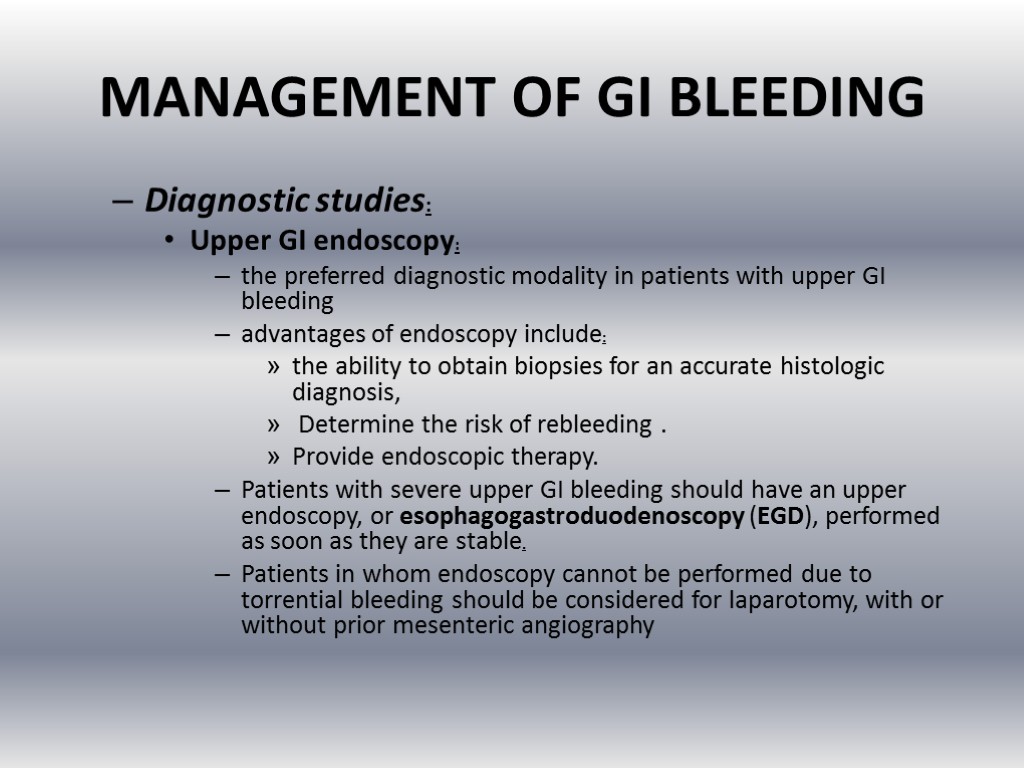 MANAGEMENT OF GI BLEEDING

– Diagnostic studies:

• Upper GI endoscopy:

– the preferred diagnostic modality in patients with upper GI bleeding

– advantages of endoscopy include:

» the ability to obtain biopsies for an accurate histologic diagnosis,

» Determine the risk of rebleeding .

» Provide endoscopic therapy.

– Patients with severe upper GI bleeding should have an upper endoscopy, or esophagogastroduodenoscopy (EGD), performed as soon as they are stable.

– Patients in whom endoscopy cannot be performed due to torrential bleeding should be considered for laparotomy, with or without prior mesenteric angiography